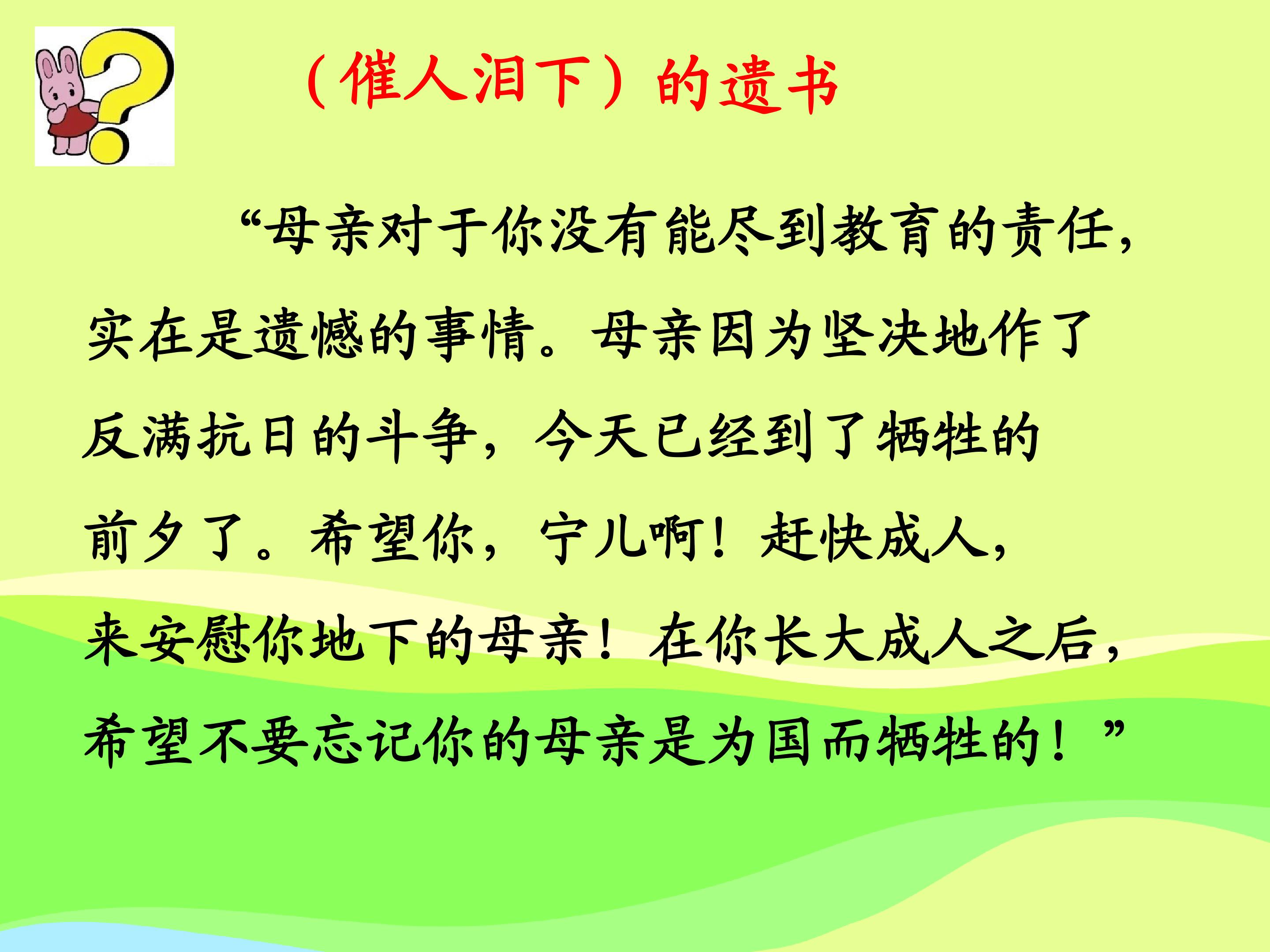 （催人泪下）的遗书

“母亲对于你没有能尽到教育的责任，实在是遗憾的事情。母亲因为坚决地作了反满抗日的斗争，今天已经到了牺牲的前夕了。希望你，宁儿啊！赶快成人，来安慰你地下的母亲！在你长大成人之后，希望不要忘记你的母亲是为国而牺牲的！”